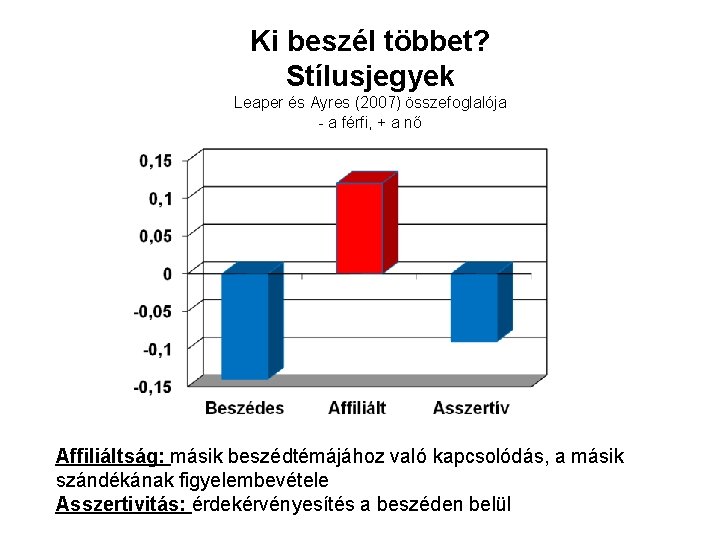 Ki beszél többet?
Stílusjegyek

Leaper és Ayres (2007) összefoglalója
- a férfi, + a nő

0,15
0,1
0,05
0
-0,05
-0,1
-0,15

Beszédes
Affiliált
Asszertív

Affiliáltság: másik beszédtémájához való kapcsolódás, a másik szándékának figyelembevétele
Asszertivitás: érdekérvényesítés a beszéden belül